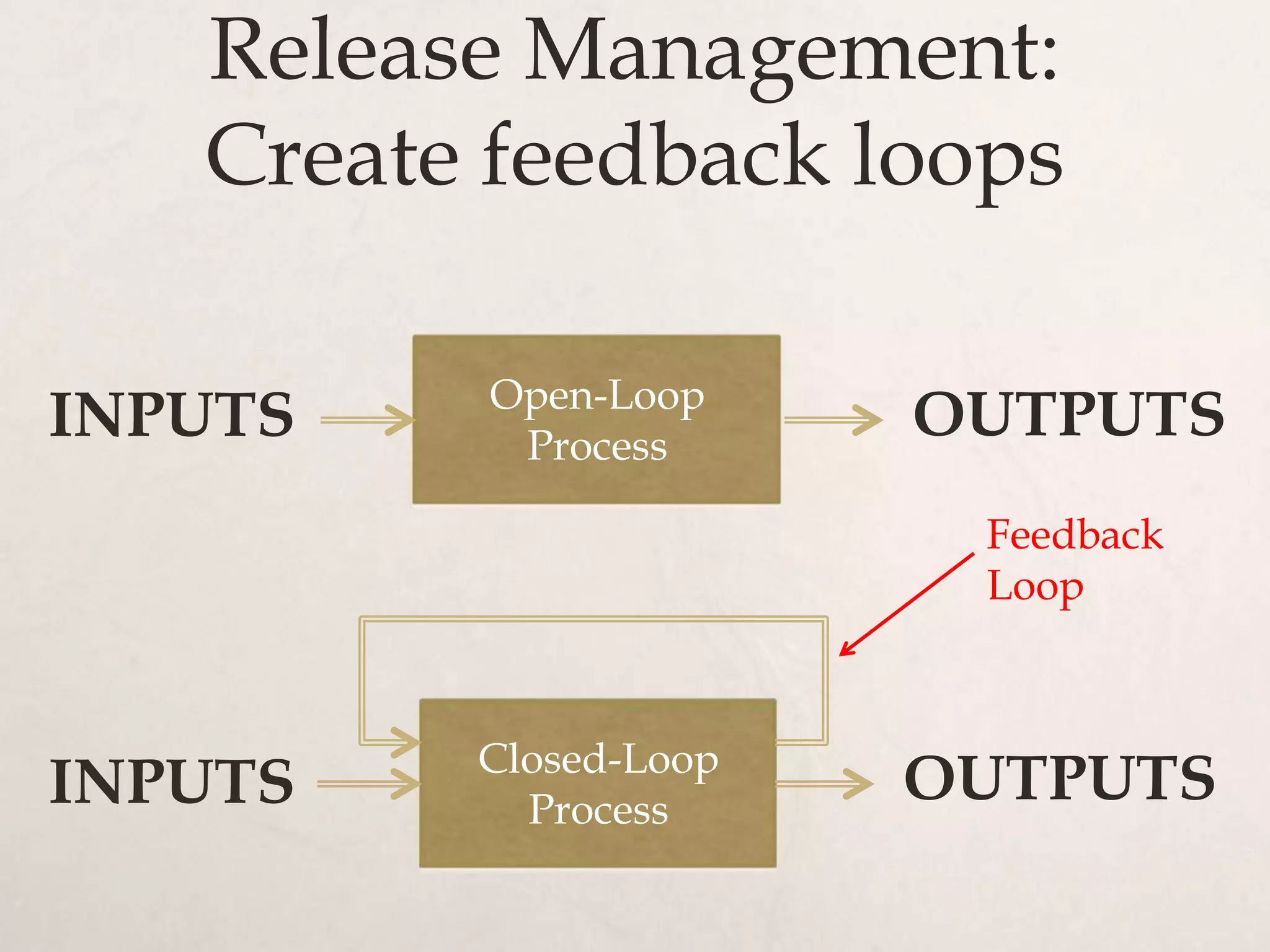 Release Management: Create feedback loops

INPUTS

Open-Loop Process

OUTPUTS

Feedback Loop

INPUTS

Closed-Loop Process

OUTPUTS